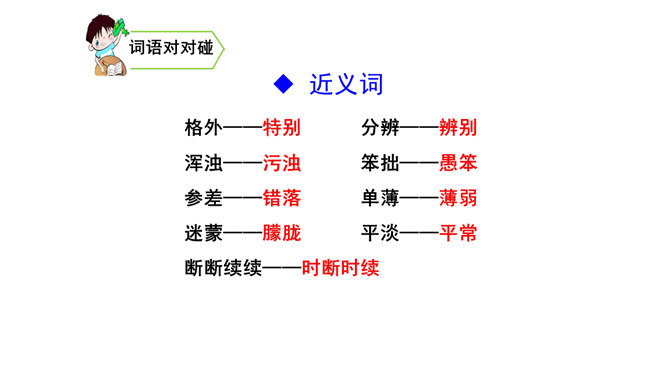 词语对对碰

◆ 近义词

格外——特别

浑浊——污浊

参差——错落

迷蒙——朦胧

断断续续——时断时续

分辨——辨别

笨拙——愚笨

单薄——薄弱

平淡——平常